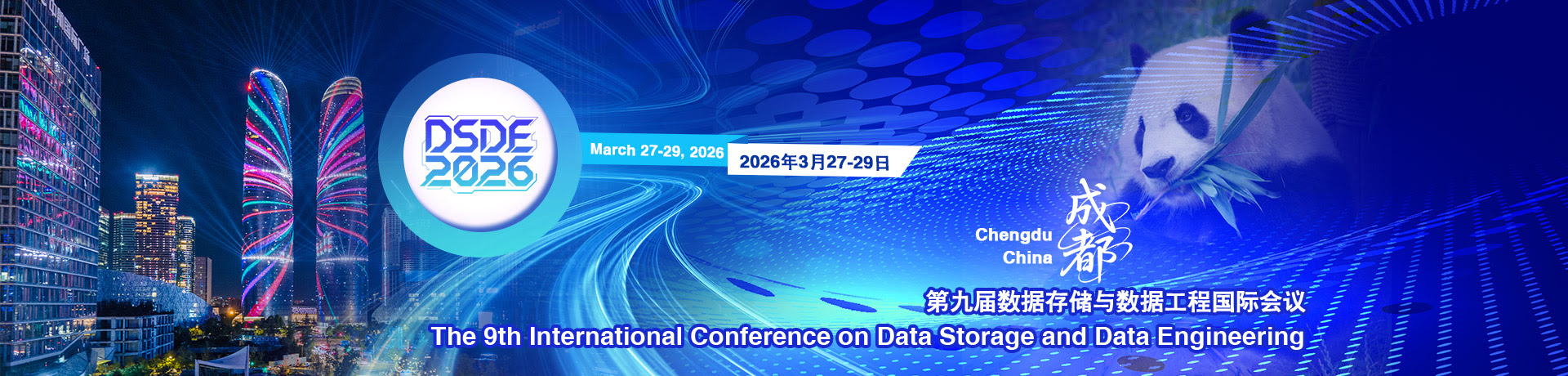 DSDE 2026

March 27-29, 2026

2026年3月27-29日

Chengdu
China
成都

第九届数据存储与数据工程国际会议

The 9th International Conference on Data Storage and Data Engineering